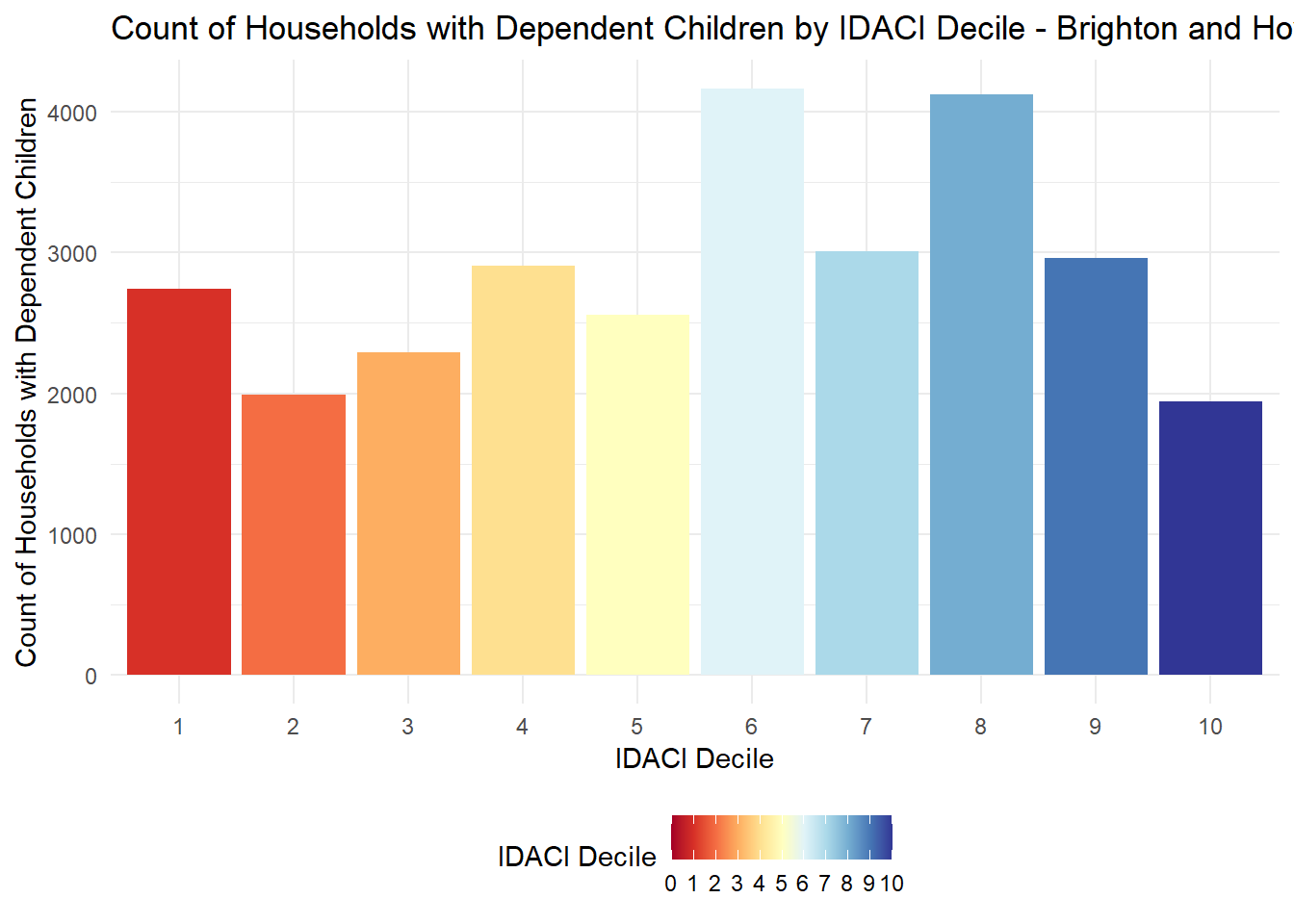 Count of Households with Dependent Children by IDACI Decile - Brighton and Ho

Count of Households with Dependent Children

4000
3000
2000
1000
0

1 2 3 4 5 6 7 8 9 10

IDACI Decile

IDACI Decile

0 1 2 3 4 5 6 7 8 9 10